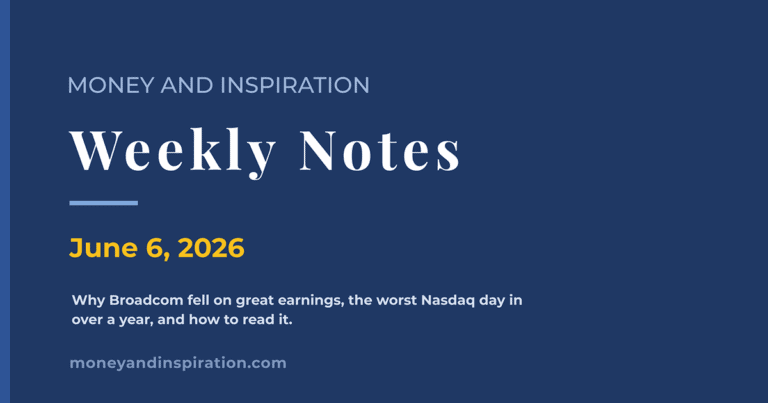 MONEY AND INSPIRATION

Weekly Notes

June 6, 2026

Why Broadcom fell on great earnings, the worst Nasdaq day in over a year, and how to read it.

moneyandinspiration.com